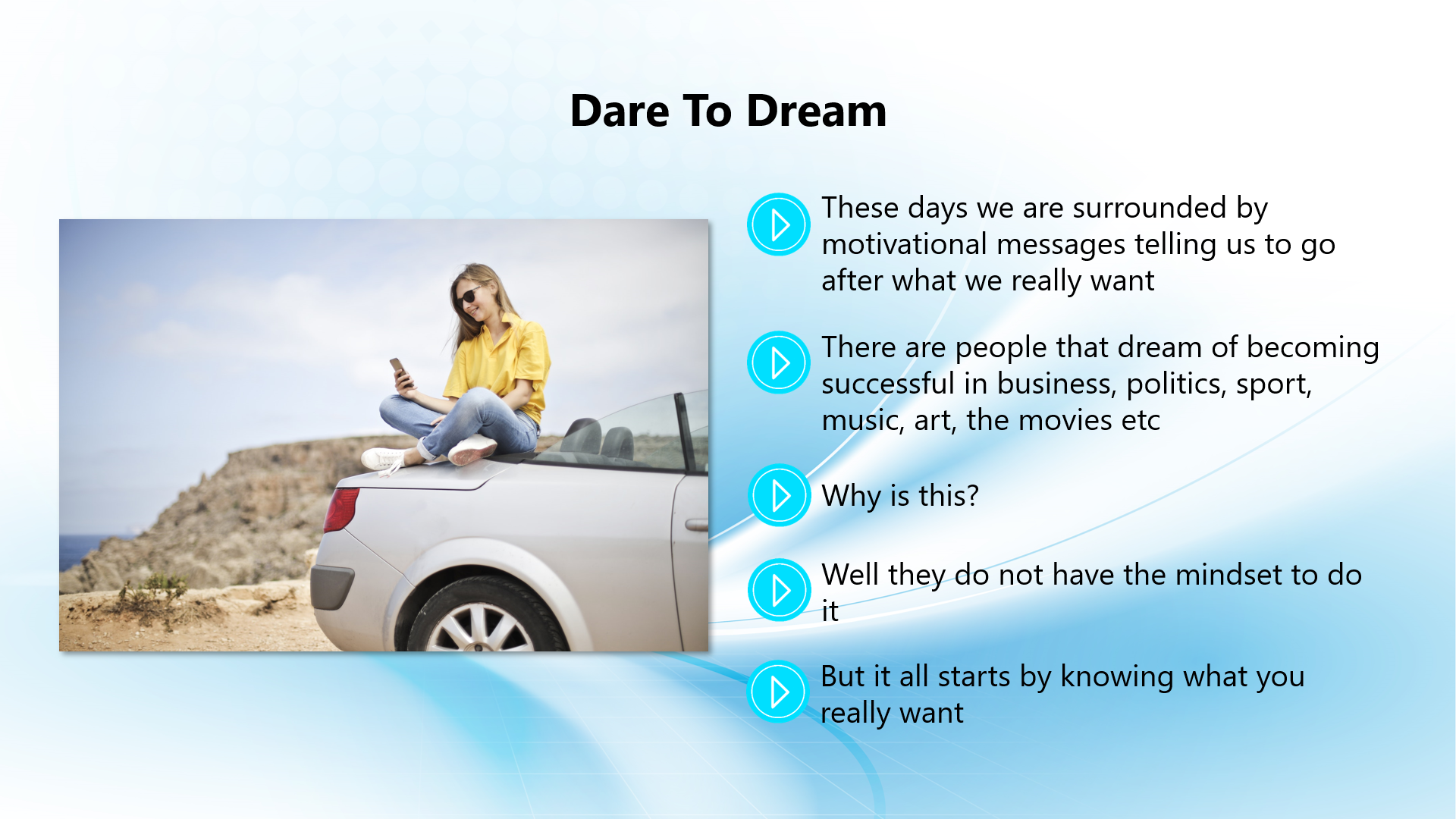 Dare To Dream

These days we are surrounded by motivational messages telling us to go after what we really want

There are people that dream of becoming successful in business, politics, sport, music, art, the movies etc

Why is this?

Well they do not have the mindset to do it

But it all starts by knowing what you really want